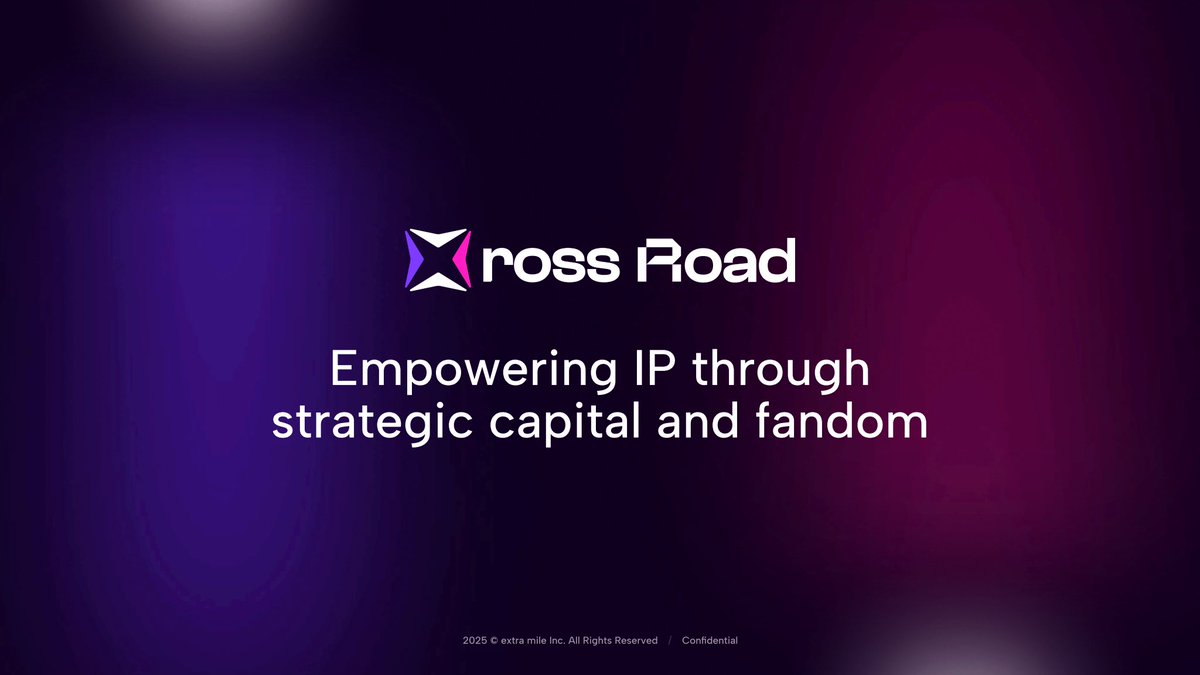 Xross Road

Empowering IP through strategic capital and fandom

2025 © extra mile Inc. All Rights Reserved / Confidential